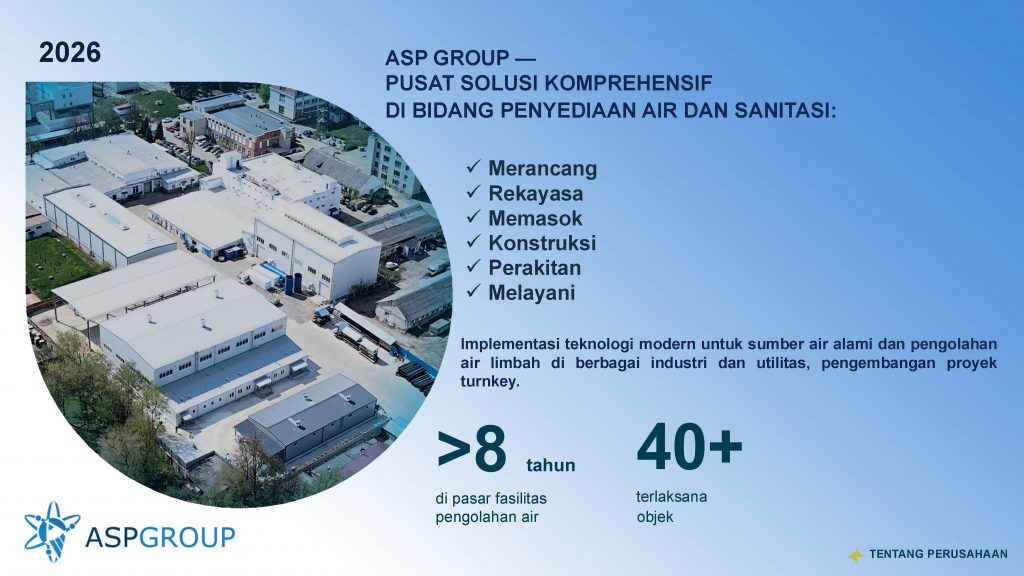 2026

ASP GROUP —
PUSAT SOLUSI KOMPREHENSIF
DI BIDANG PENYEDIAAN AIR DAN SANITASI:

✓ Merancang
✓ Rekayasa
✓ Memasok
✓ Konstruksi
✓ Perakitan
✓ Melayani

Implementasi teknologi modern untuk sumber air alami dan pengolahan air limbah di berbagai industri dan utilitas, pengembangan proyek turnkey.

>8 tahun
di pasar fasilitas pengolahan air

40+
terlaksana objek

ASPGROUP

TENTANG PERUSAHAAN